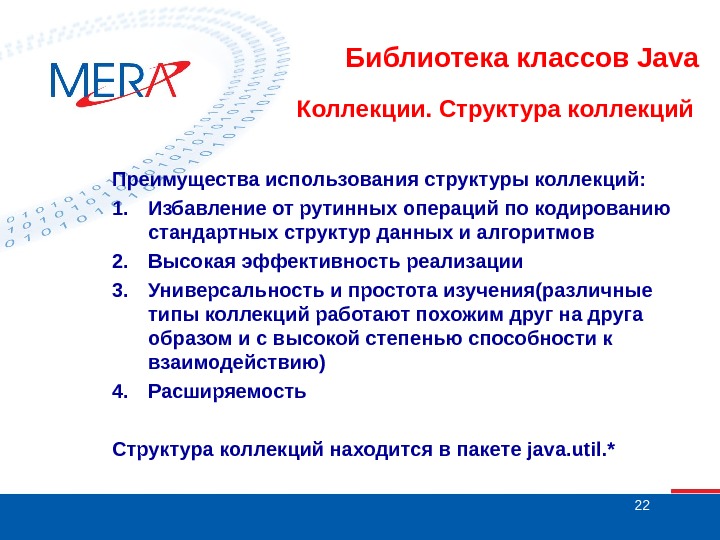 MERA

Библиотека классов Java

Коллекции. Структура коллекций

Преимущества использования структуры коллекций:

1. Избавление от рутинных операций по кодированию стандартных структур данных и алгоритмов
2. Высокая эффективность реализации
3. Универсальность и простота изучения(различные типы коллекций работают похожим друг на друга образом и с высокой степенью способности к взаимодействию)
4. Расширяемость

Структура коллекций находится в пакете java.util.*

22